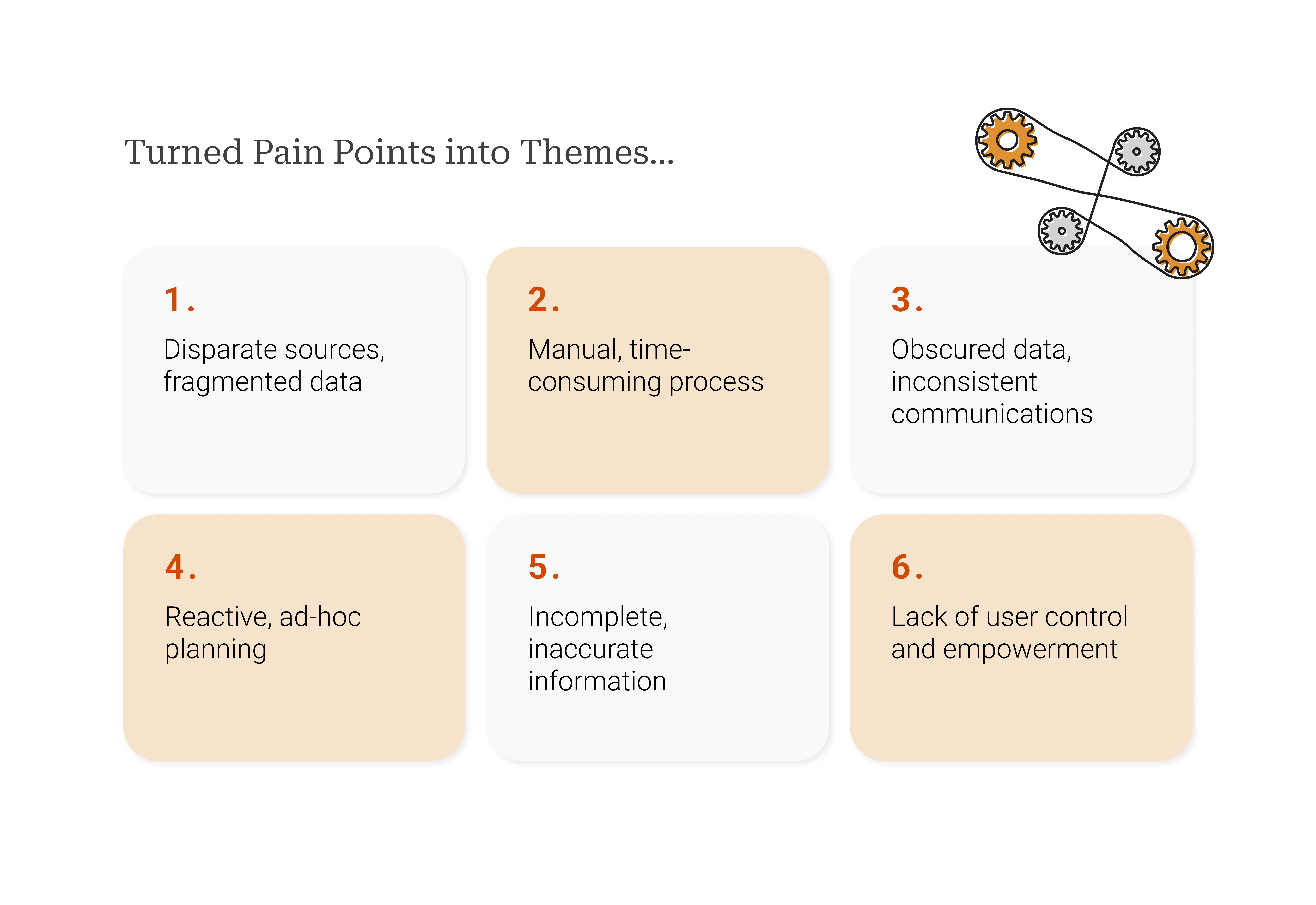 Turned Pain Points into Themes...

1.

Disparate sources, fragmented data

2.

Manual, time-consuming process

3.

Obscured data, inconsistent communications

4.

Reactive, ad-hoc planning

5.

Incomplete, inaccurate information

6.

Lack of user control and empowerment